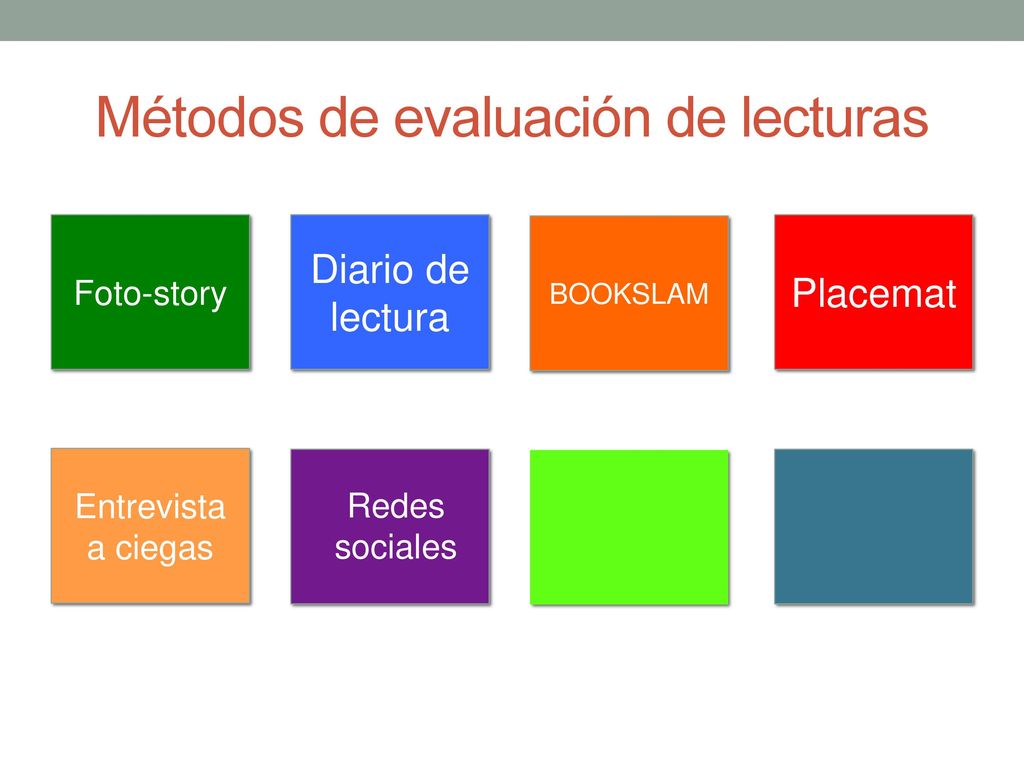 Métodos de evaluación de lecturas

Foto-story

Diario de lectura

BOOKSLAM

Placemat

Entrevista a ciegas

Redes sociales